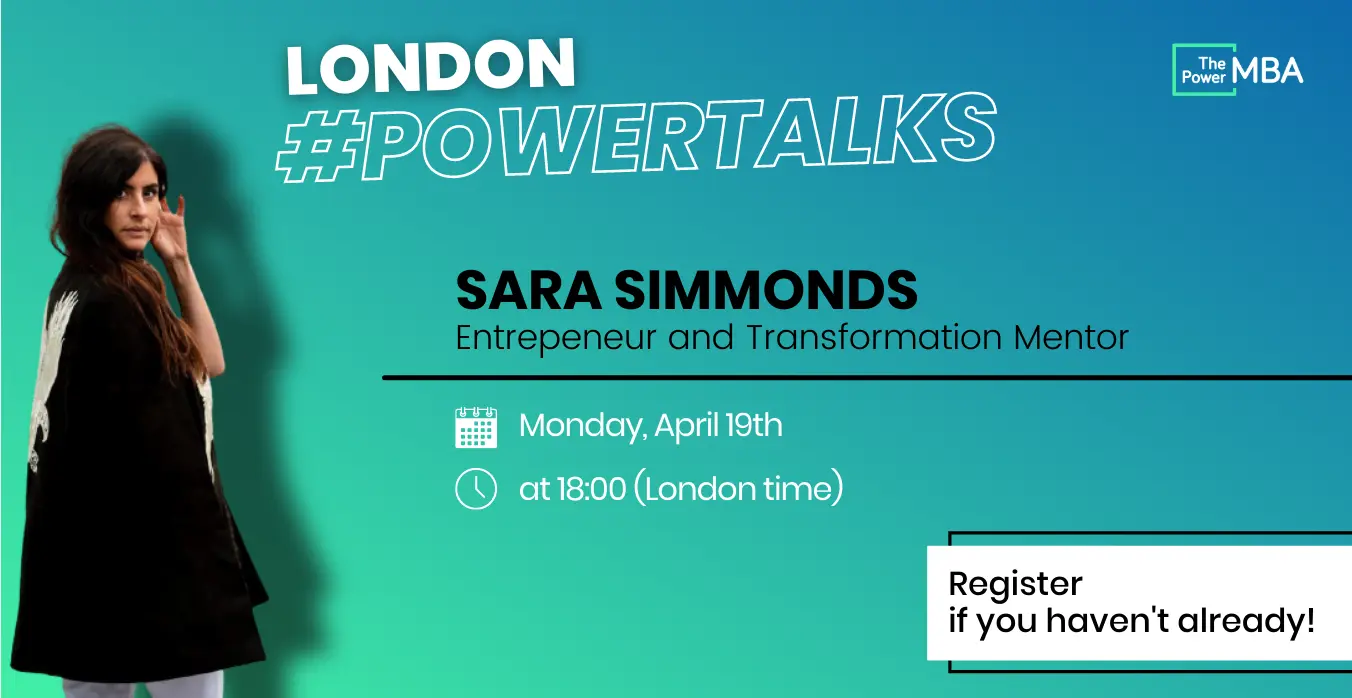 LONDON
#POWERTALKS

The Power MBA

SARA SIMMONDS
Entrepeneur and Transformation Mentor

Monday, April 19th

at 18:00 (London time)

Register
if you haven't already!